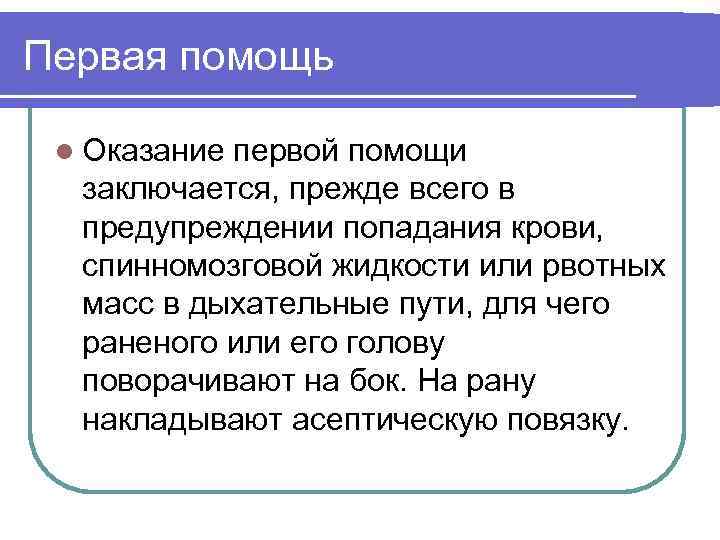 Первая помощь

Оказание первой помощи заключается, прежде всего в предупреждении попадания крови, спинномозговой жидкости или рвотных масс в дыхательные пути, для чего раненого или его голову поворачивают на бок. На рану накладывают асептическую повязку.